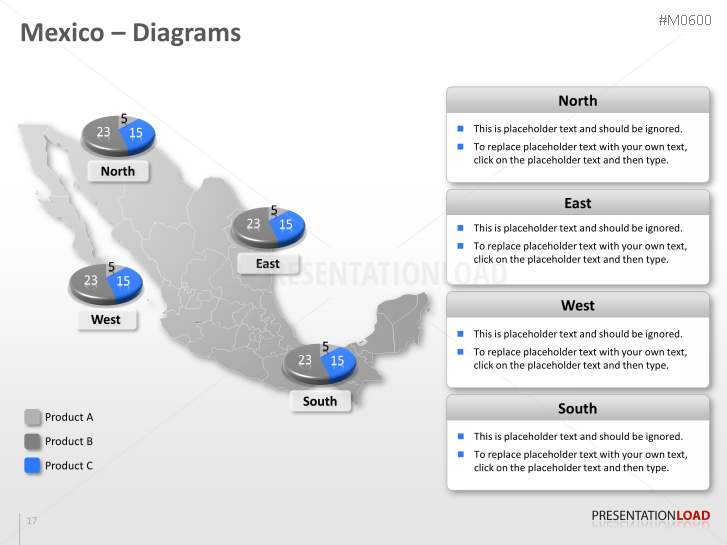 Mexico – Diagrams

#M0600

5
23
15
North

5
23
15
East

5
23
15
West

5
23
15
South

PRESENTATIONLOAD

Product A
Product B
Product C

North
- This is placeholder text and should be ignored.
- To replace placeholder text with your own text, click on the placeholder text and then type.

East
- This is placeholder text and should be ignored.
- To replace placeholder text with your own text, click on the placeholder text and then type.

West
- This is placeholder text and should be ignored.
- To replace placeholder text with your own text, click on the placeholder text and then type.

South
- This is placeholder text and should be ignored.
- To replace placeholder text with your own text, click on the placeholder text and then type.

17

PRESENTATIONLOAD